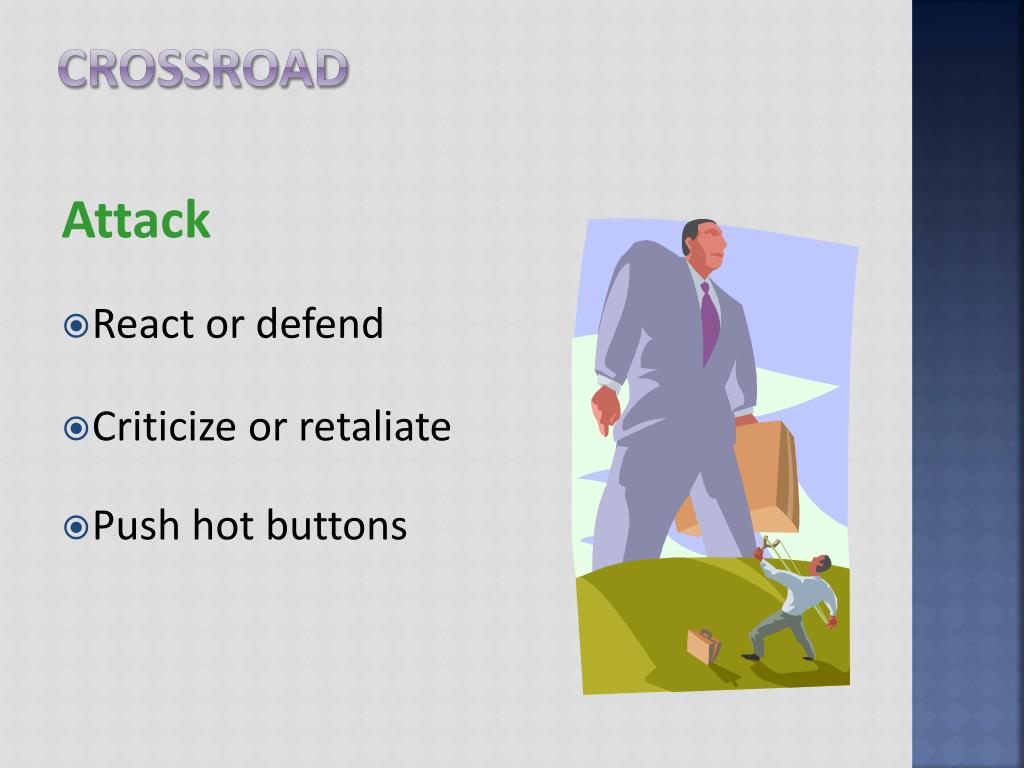 CROSSROAD

Attack

React or defend

Criticize or retaliate

Push hot buttons